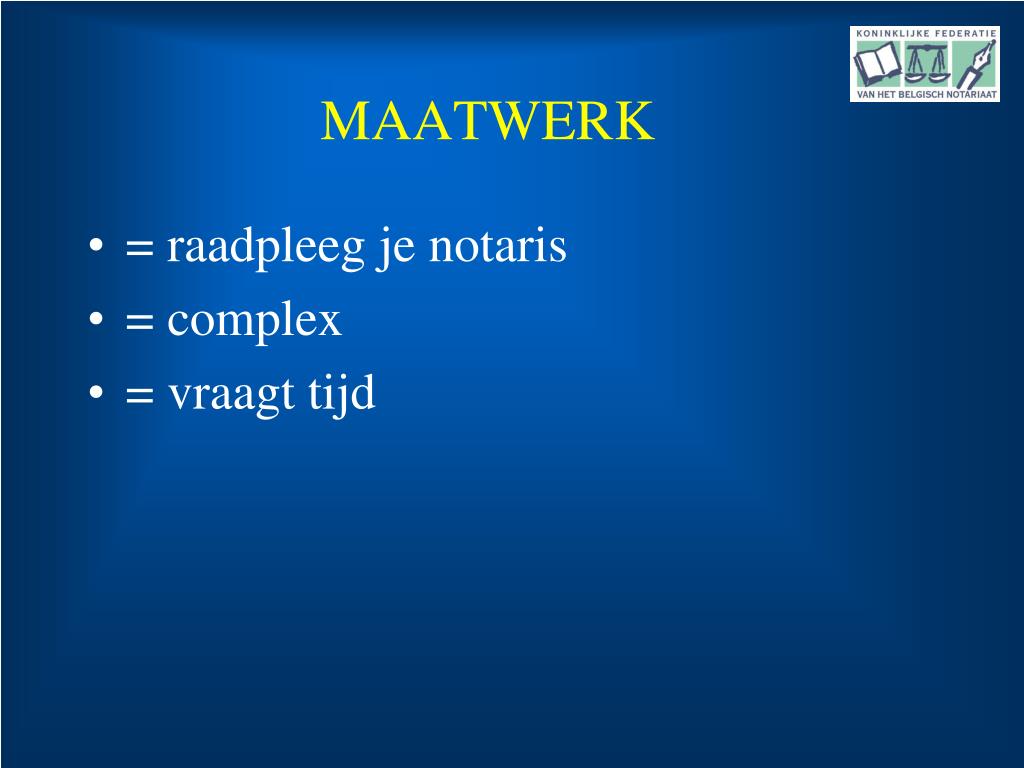 KONINKLIJKE FEDERATIE
VAN HET BELGISCH NOTARIAAT

MAATWERK

• = raadpleeg je notaris
• = complex
• = vraagt tijd